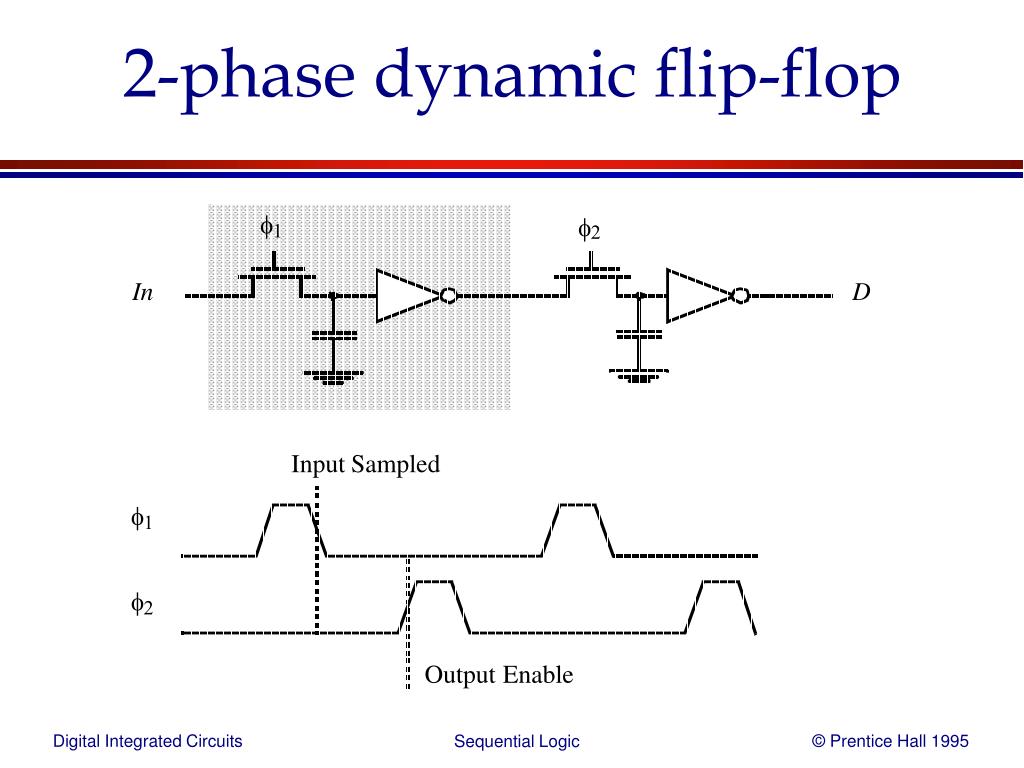 2-phase dynamic flip-flop

$\phi_1$

$\phi_2$

In

D

Input Sampled

$\phi_1$

$\phi_2$

Output Enable

Digital Integrated Circuits

Sequential Logic

© Prentice Hall 1995